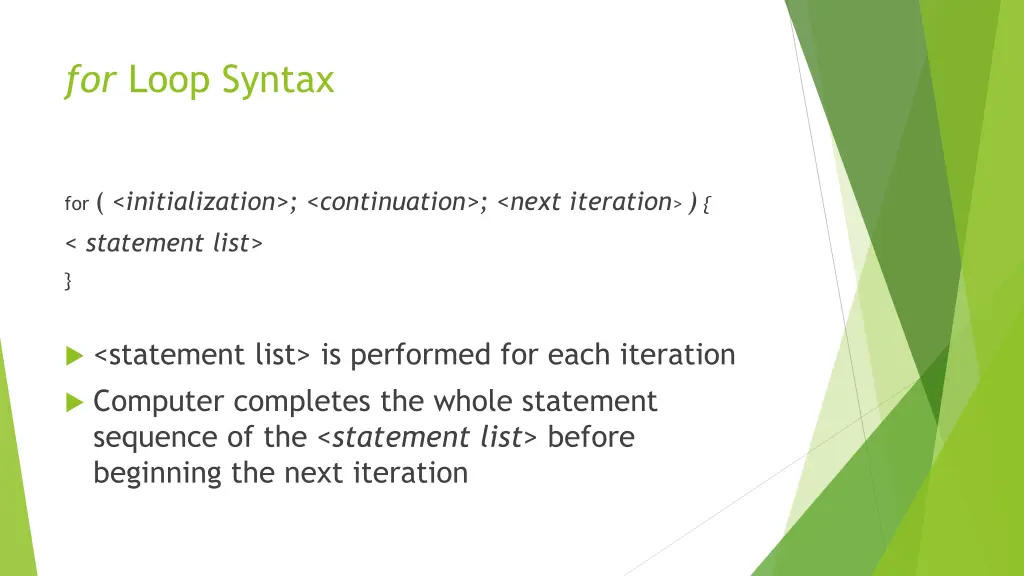 for Loop Syntax

for ( <initialization>; <continuation>; <next iteration> ) {
< statement list>
}

<statement list> is performed for each iteration

Computer completes the whole statement sequence of the <statement list> before beginning the next iteration